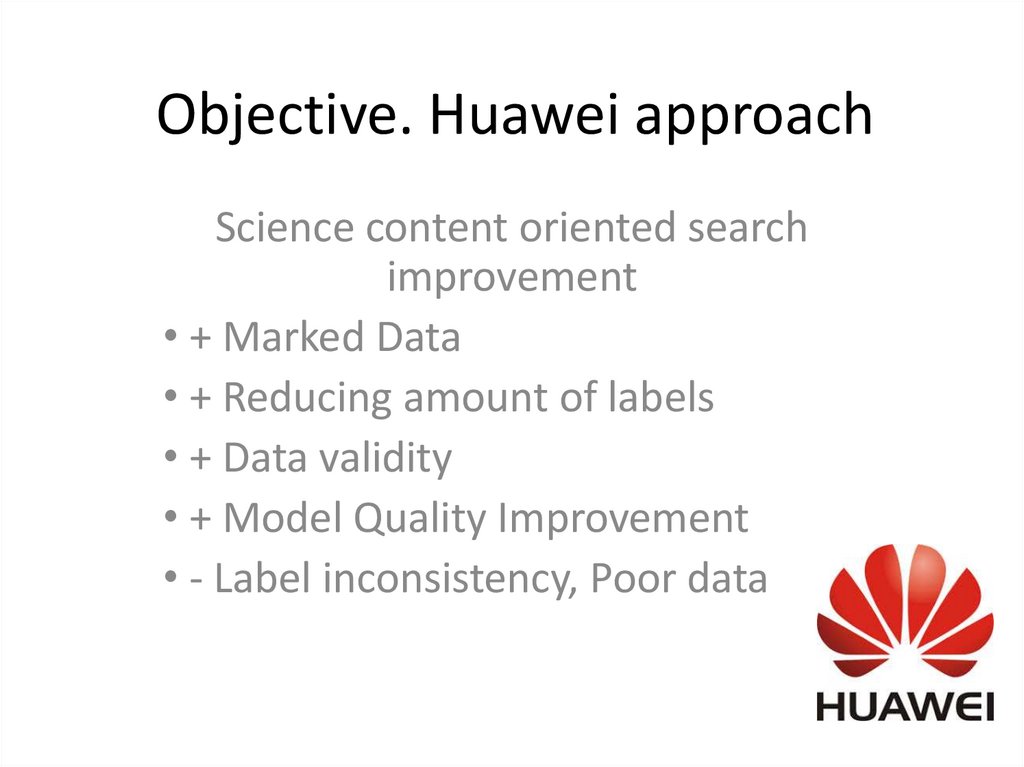 Objective. Huawei approach

Science content oriented search improvement

• + Marked Data
• + Reducing amount of labels
• + Data validity
• + Model Quality Improvement
• - Label inconsistency, Poor data

HUAWEI